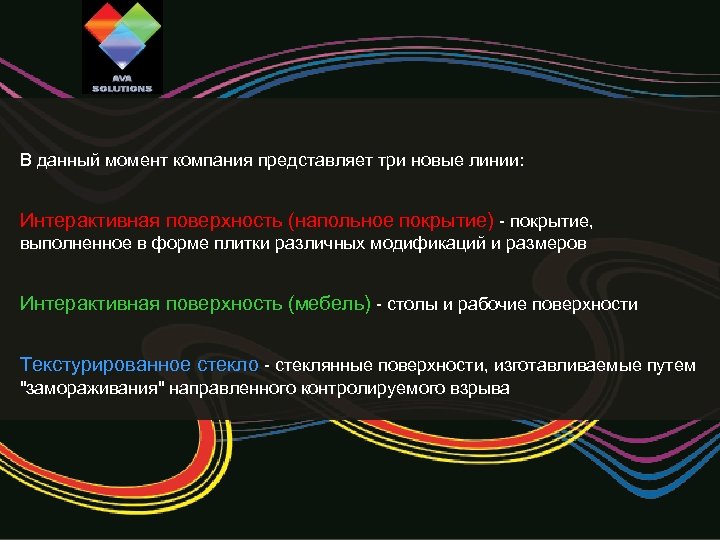 AVA SOLUTIONS

В данный момент компания представляет три новые линии:

Интерактивная поверхность (напольное покрытие) - покрытие, выполненное в форме плитки различных модификаций и размеров

Интерактивная поверхность (мебель) - столы и рабочие поверхности

Текстурированное стекло - стеклянные поверхности, изготавливаемые путем "замораживания" направленного контролируемого взрыва